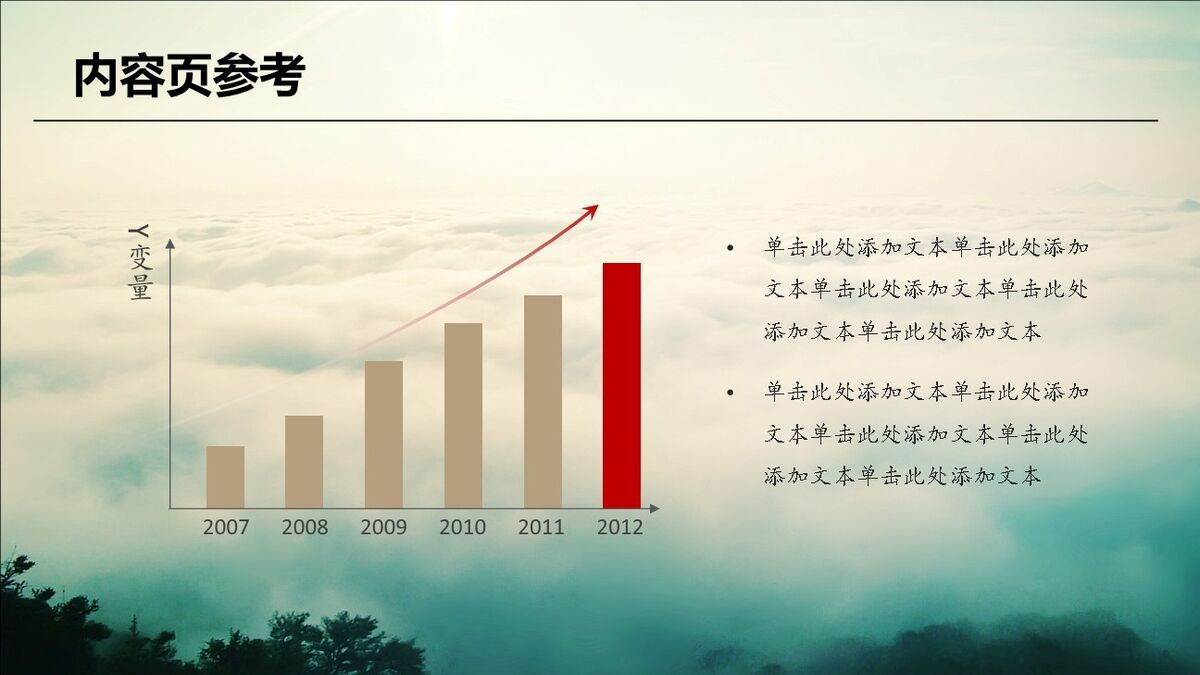 内容页参考

Y变量

2007 2008 2009 2010 2011 2012

• 单击此处添加文本单击此处添加文本单击此处添加文本单击此处添加文本单击此处添加文本

• 单击此处添加文本单击此处添加文本单击此处添加文本单击此处添加文本单击此处添加文本